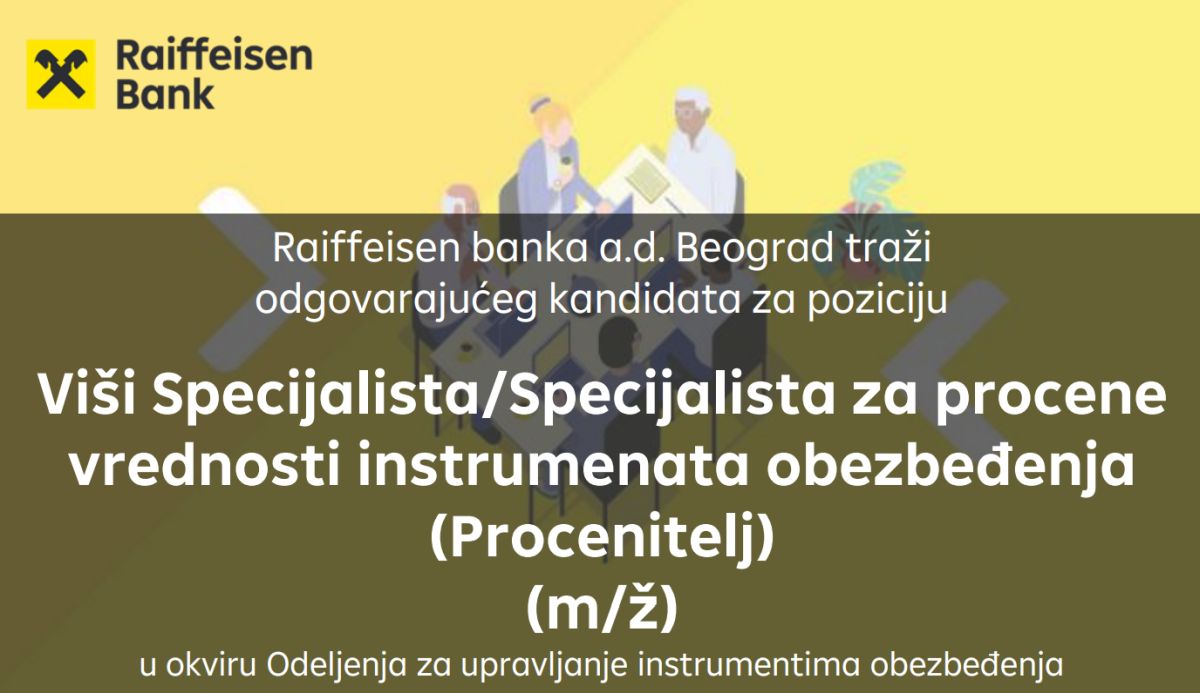 Raiffeisen Bank

Raiffeisen banka a.d. Beograd traži odgovarajućeg kandidata za poziciju

Viši Specijalista/Specijalista za procene vrednosti instrumenata obezbeđenja (Procenitelj) (m/ž)

u okviru Odeljenja za upravljanje instrumentima obezbeđenja